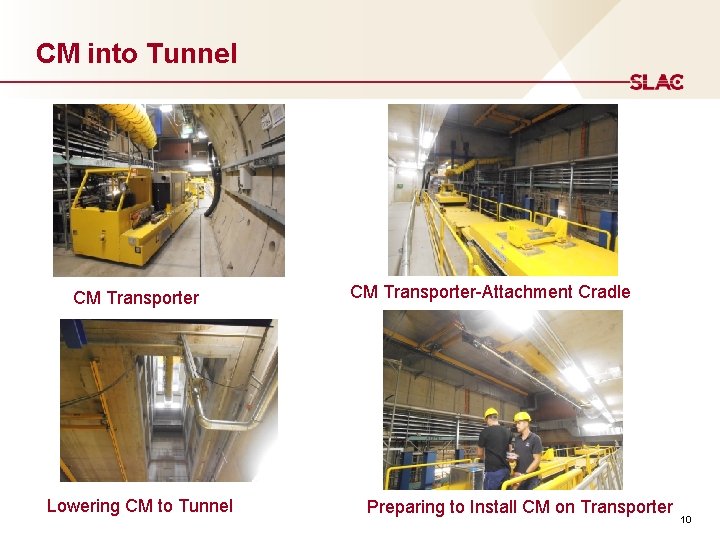 CM into Tunnel

SLAC

CM Transporter

CM Transporter-Attachment Cradle

Lowering CM to Tunnel

Preparing to Install CM on Transporter

10